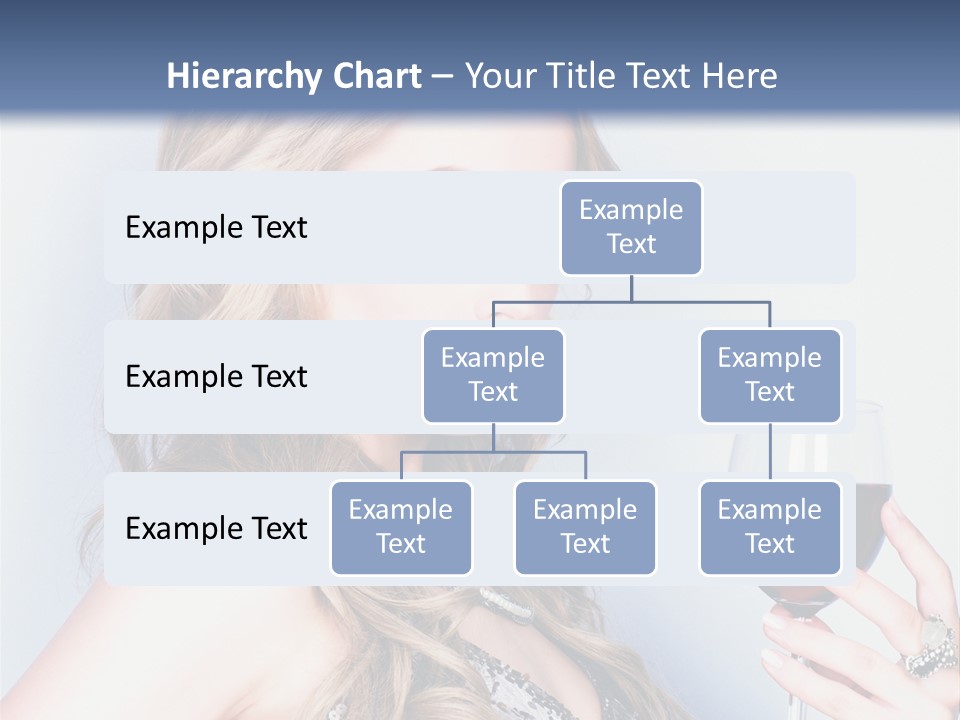 Hierarchy Chart – Your Title Text Here

Example Text

Example Text

Example Text

Example Text

Example Text

Example Text

Example Text

Example Text

Example Text